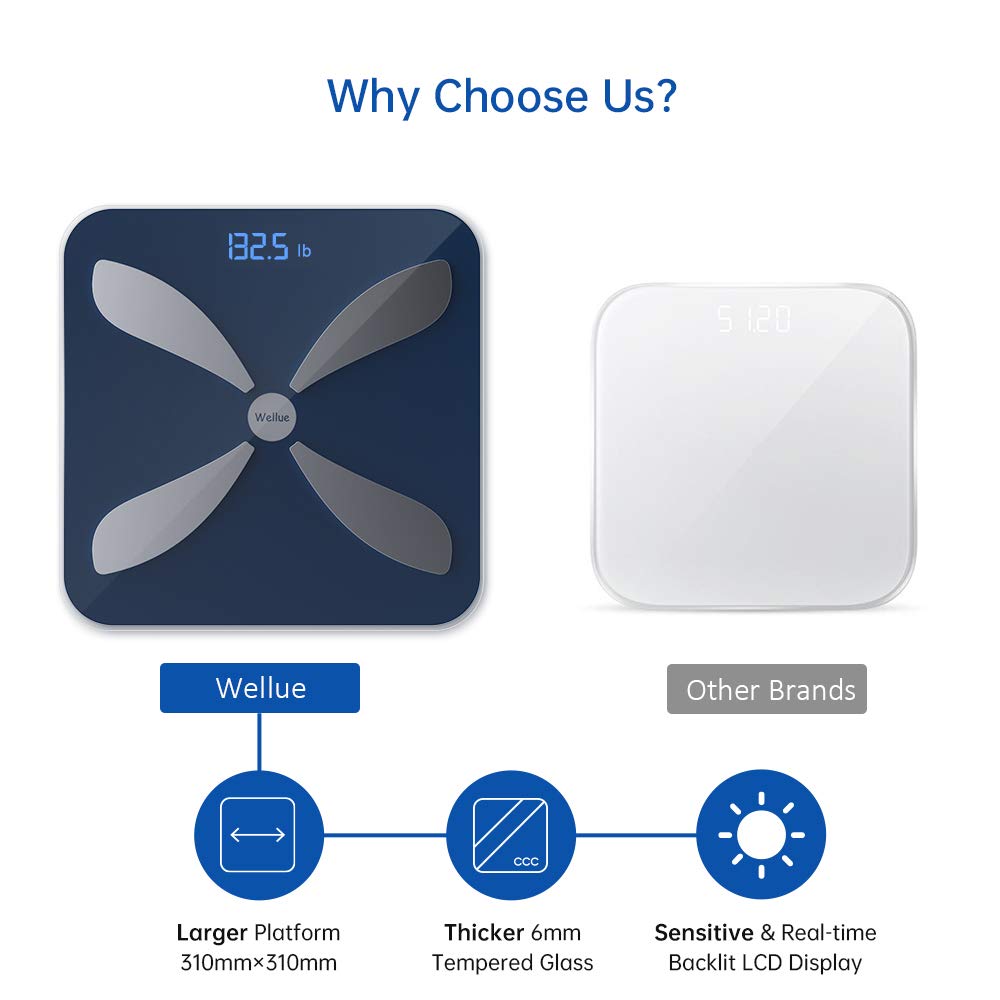 Why Choose Us?

132.5 lb

Wellue

51.20

Wellue

Other Brands

CCC

Larger Platform 310mm×310mm

Thicker 6mm Tempered Glass

Sensitive & Real-time Backlit LCD Display